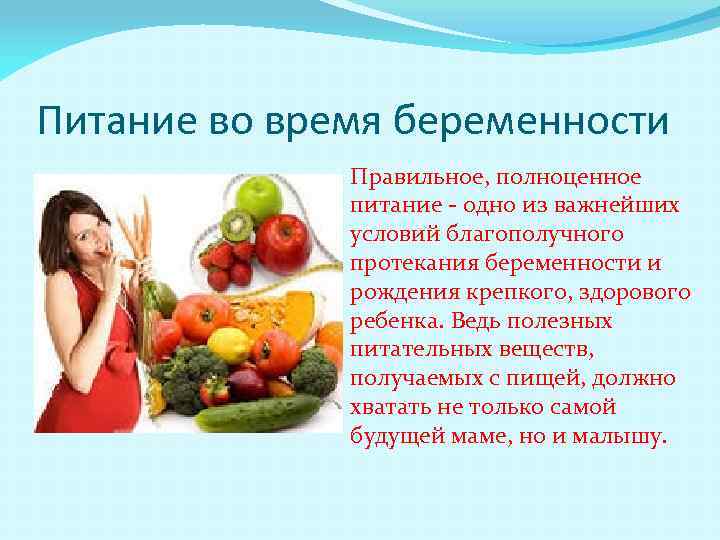 Питание во время беременности

Правильное, полноценное питание - одно из важнейших условий благополучного протекания беременности и рождения крепкого, здорового ребенка. Ведь полезных питательных веществ, получаемых с пищей, должно хватать не только самой будущей маме, но и малышу.